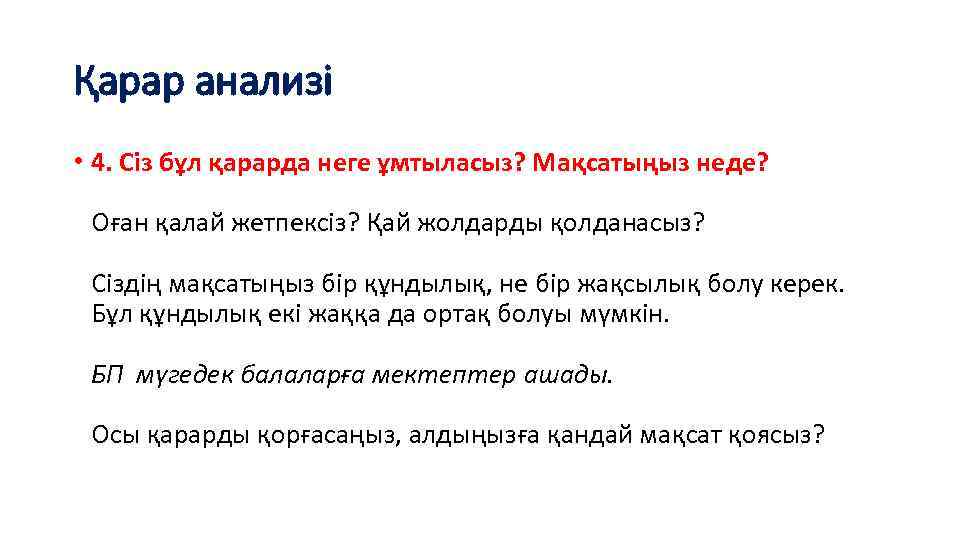 Қарар анализі

• 4. Сіз бұл қарарда неге ұмтыласыз? Мақсатыңыз неде?

Оған қалай жетпексіз? Қай жолдарды қолданасыз?

Сіздің мақсатыңыз бір құндылық, не бір жақсылық болу керек. Бұл құндылық екі жаққа да ортақ болуы мүмкін.

БП мүгедек балаларға мектептер ашады.

Осы қарарды қорғасаңыз, алдыңызға қандай мақсат қоясыз?